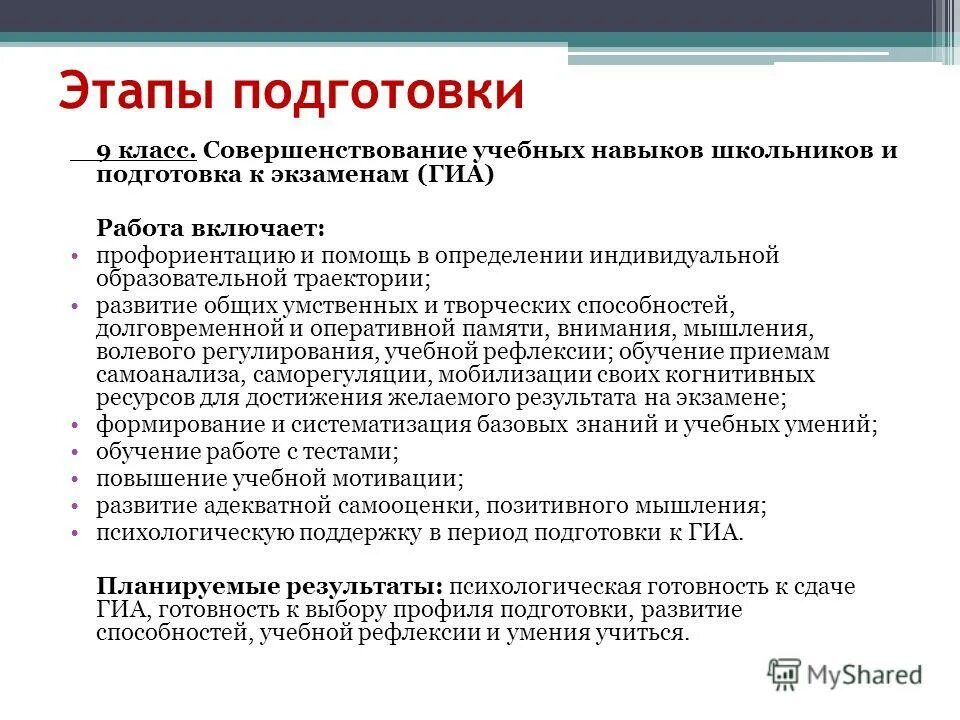 Этапы подготовки

9 класс. Совершенствование учебных навыков школьников и подготовка к экзаменам (ГИА)

Работа включает:

• профориентацию и помощь в определении индивидуальной образовательной траектории;
• развитие общих умственных и творческих способностей, долговременной и оперативной памяти, внимания, мышления, волевого регулирования, учебной рефлексии; обучение приемам самоанализа, саморегуляции, мобилизации своих когнитивных ресурсов для достижения желаемого результата на экзамене;
• формирование и систематизация базовых знаний и учебных умений;
• обучение работе с тестами;
• повышение учебной мотивации;
• развитие адекватной самооценки, позитивного мышления;
• психологическую поддержку в период подготовки к ГИА.

Планируемые результаты: психологическая готовность к сдаче ГИА, готовность к выбору профиля подготовки, развитие способностей, учебной рефлексии и умения учиться.

MyShared